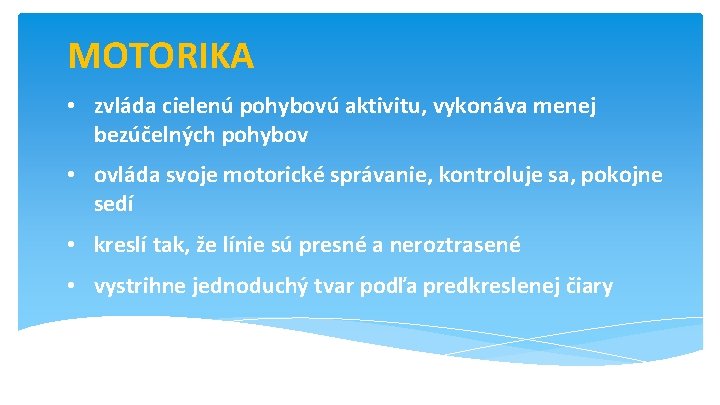 MOTORIKA

• zvláda cielenú pohybovú aktivitu, vykonáva menej bezúčelných pohybov

• ovláda svoje motorické správanie, kontroluje sa, pokojne sedí

• kreslí tak, že línie sú presné a neroztrasené

• vystrihne jednoduchý tvar podľa predkreslenej čiary